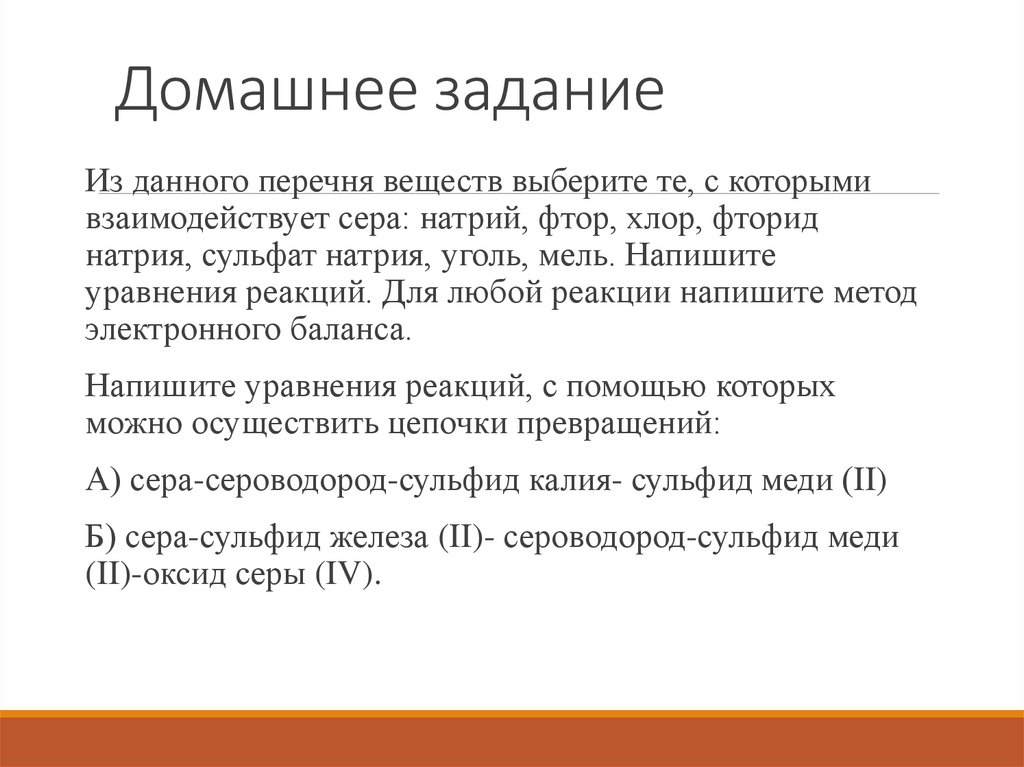 Домашнее задание

Из данного перечня веществ выберите те, с которыми взаимодействует сера: натрий, фтор, хлор, фторид натрия, сульфат натрия, уголь, мель. Напишите уравнения реакций. Для любой реакции напишите метод электронного баланса.

Напишите уравнения реакций, с помощью которых можно осуществить цепочки превращений:

А) сера-сероводород-сульфид калия- сульфид меди (II)

Б) сера-сульфид железа (II)- сероводород-сульфид меди (II)-оксид серы (IV).